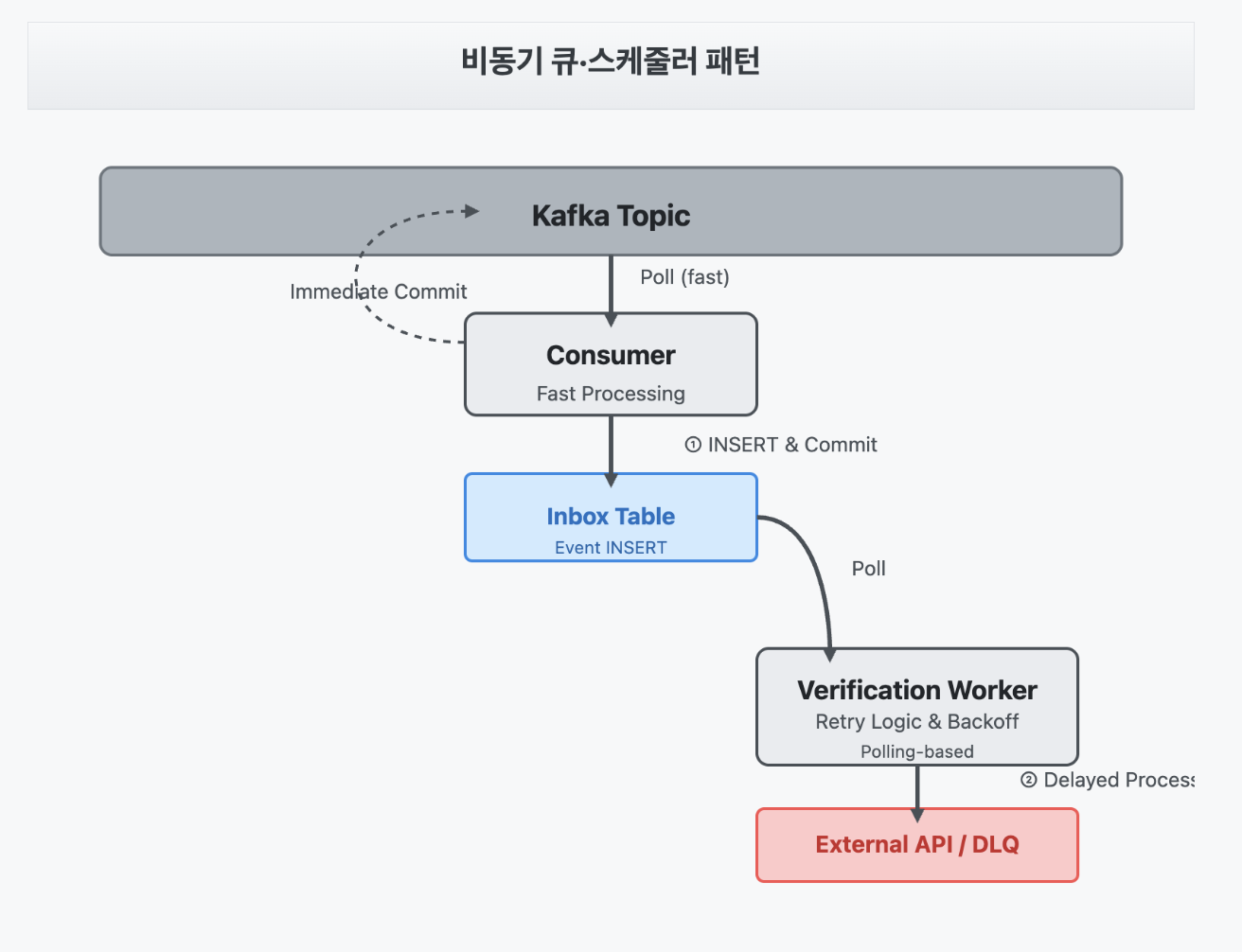 비동기 큐·스케줄러 패턴

Kafka Topic

Immediate Commit

Poll (fast)

Consumer
Fast Processing

① INSERT & Commit

Inbox Table
Event INSERT

Poll

Verification Worker
Retry Logic & Backoff
Polling-based

② Delayed Process

External API / DLQ